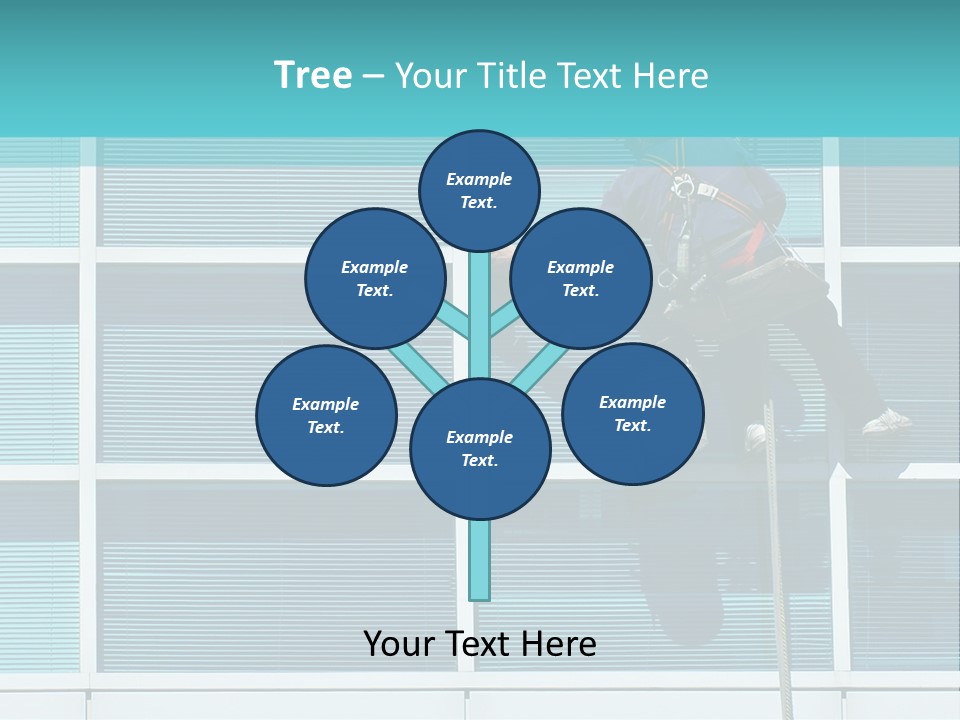 Tree – Your Title Text Here

Example Text.

Example Text.

Example Text.

Example Text.

Example Text.

Example Text.

Your Text Here